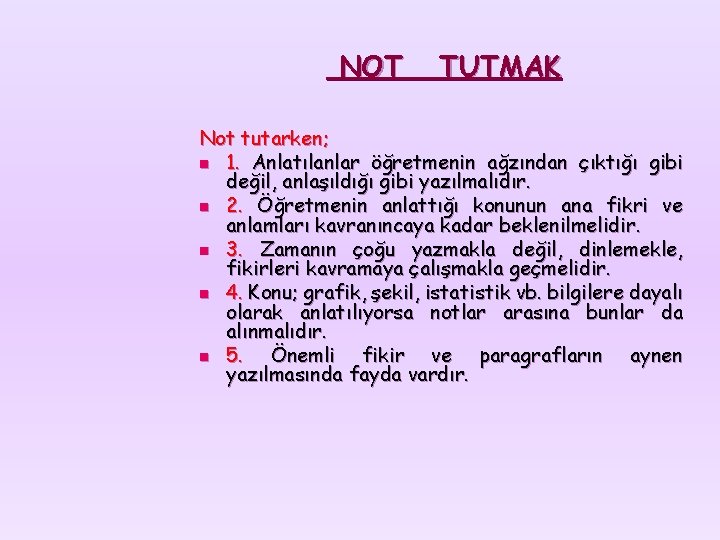 NOT TUTMAK

Not tutarken;

1. Anlatılanlar öğretmenin ağzından çıktığı gibi değil, anlaşıldığı gibi yazılmalıdır.

2. Öğretmenin anlattığı konunun ana fikri ve anlamları kavranıncaya kadar beklenilmelidir.

3. Zamanın çoğu yazmakla değil, dinlemekle, fikirleri kavramaya çalışmakla geçmelidir.

4. Konu; grafik, şekil, istatistik vb. bilgilere dayalı olarak anlatılıyorsa notlar arasına bunlar da alınmalıdır.

5. Önemli fikir ve paragrafların aynen yazılmasında fayda vardır.